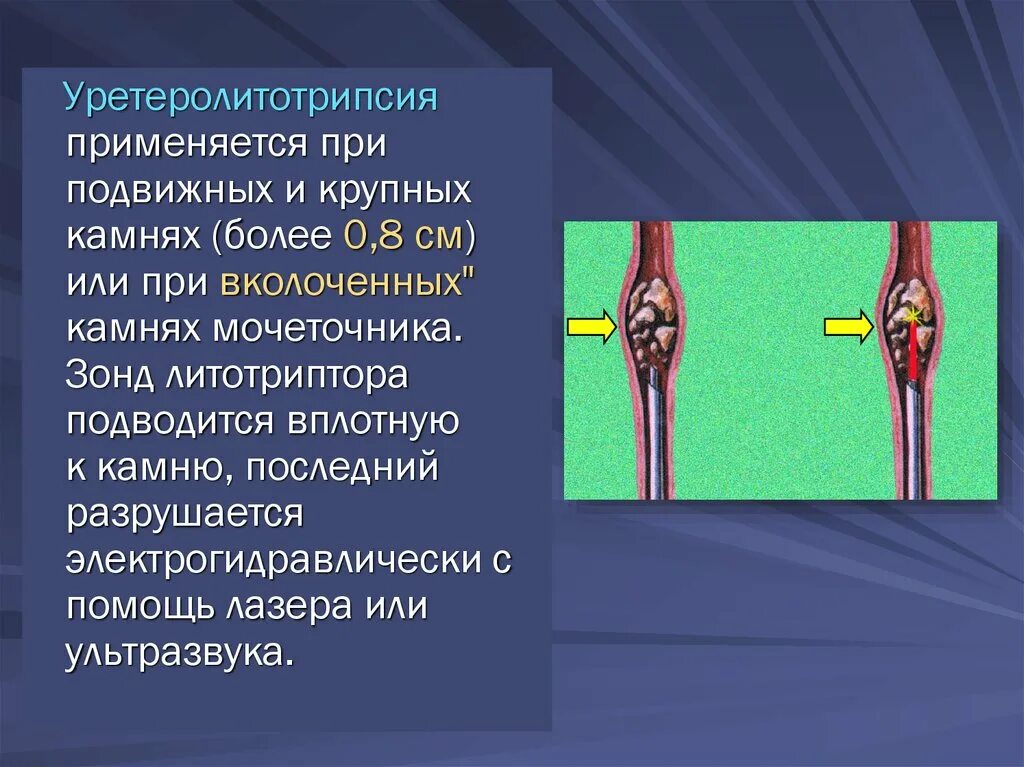 Уретеролитотрипсия применяется при подвижных и крупных камнях (более 0,8 см) или при вколоченных" камнях мочеточника. Зонд литотриптора подводится вплотную к камню, последний разрушается электрогидравлически с помощь лазера или ультразвука.